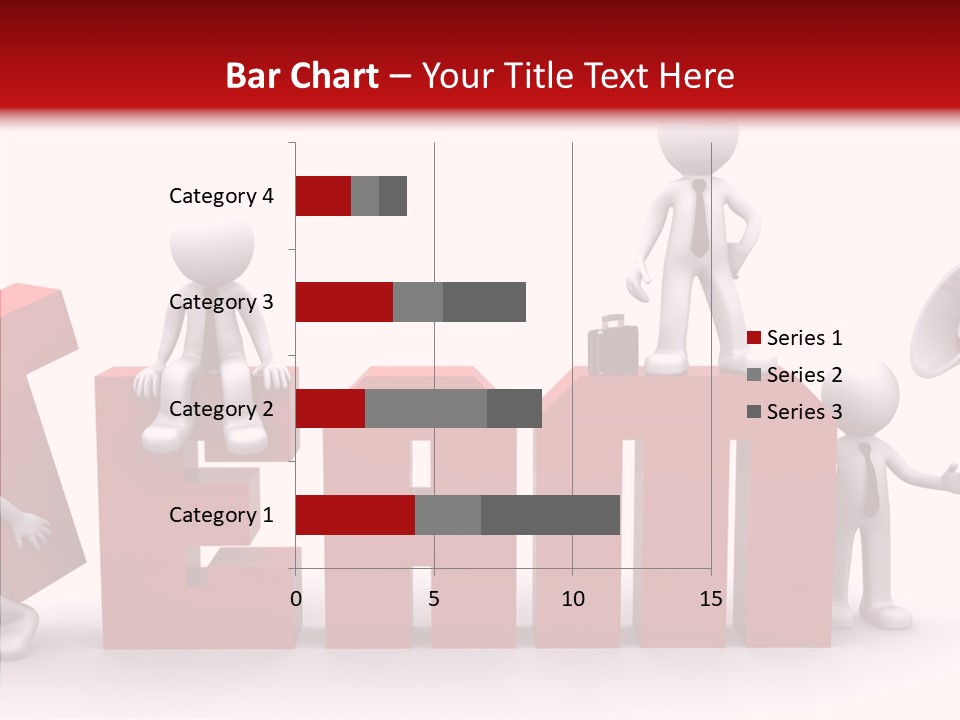 Bar Chart – Your Title Text Here

Category 4
Category 3
Category 2
Category 1

0
5
10
15

Series 1
Series 2
Series 3